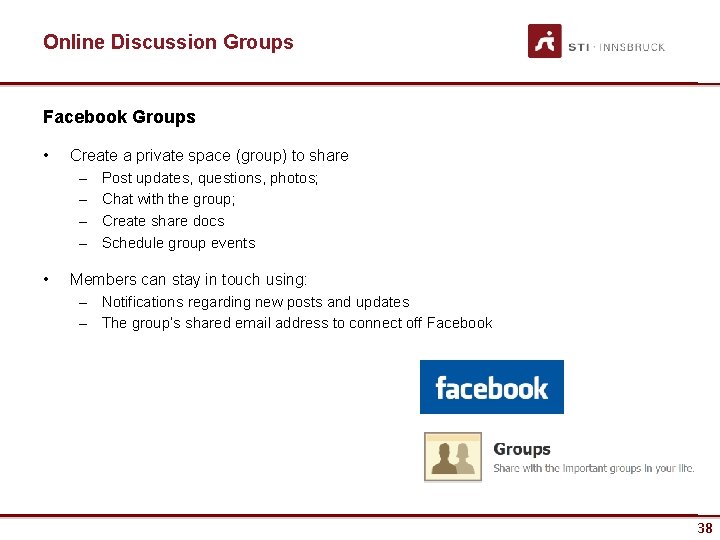 Online Discussion Groups

STI · INNSBRUCK

Facebook Groups

• Create a private space (group) to share
– Post updates, questions, photos;
– Chat with the group;
– Create share docs
– Schedule group events

• Members can stay in touch using:
– Notifications regarding new posts and updates
– The group's shared email address to connect off Facebook

facebook

Groups
Share with the important groups in your life.

38